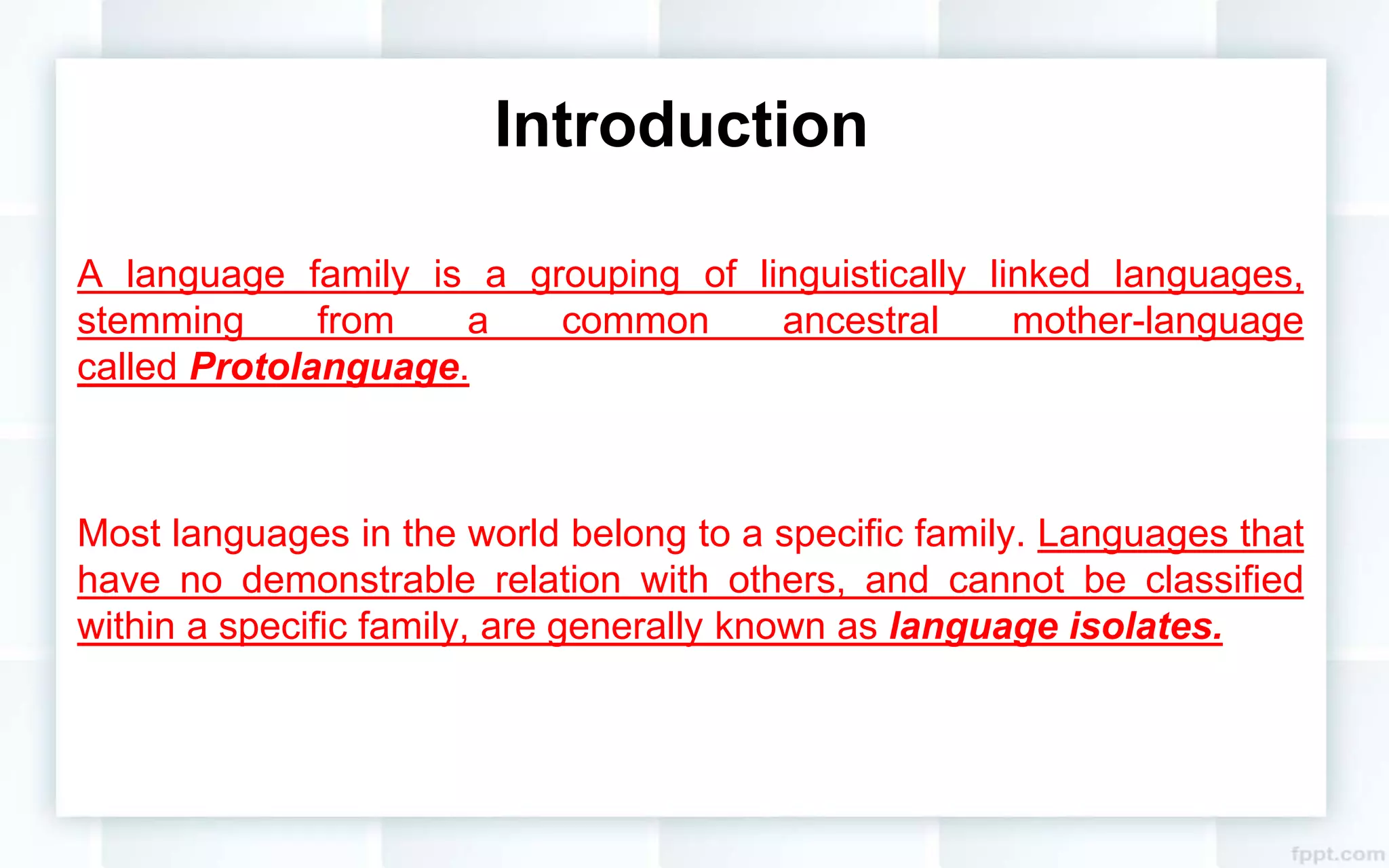 Introduction

A language family is a grouping of linguistically linked languages, stemming from a common ancestral mother-language called Protolanguage.

Most languages in the world belong to a specific family. Languages that have no demonstrable relation with others, and cannot be classified within a specific family, are generally known as language isolates.

fppt.com